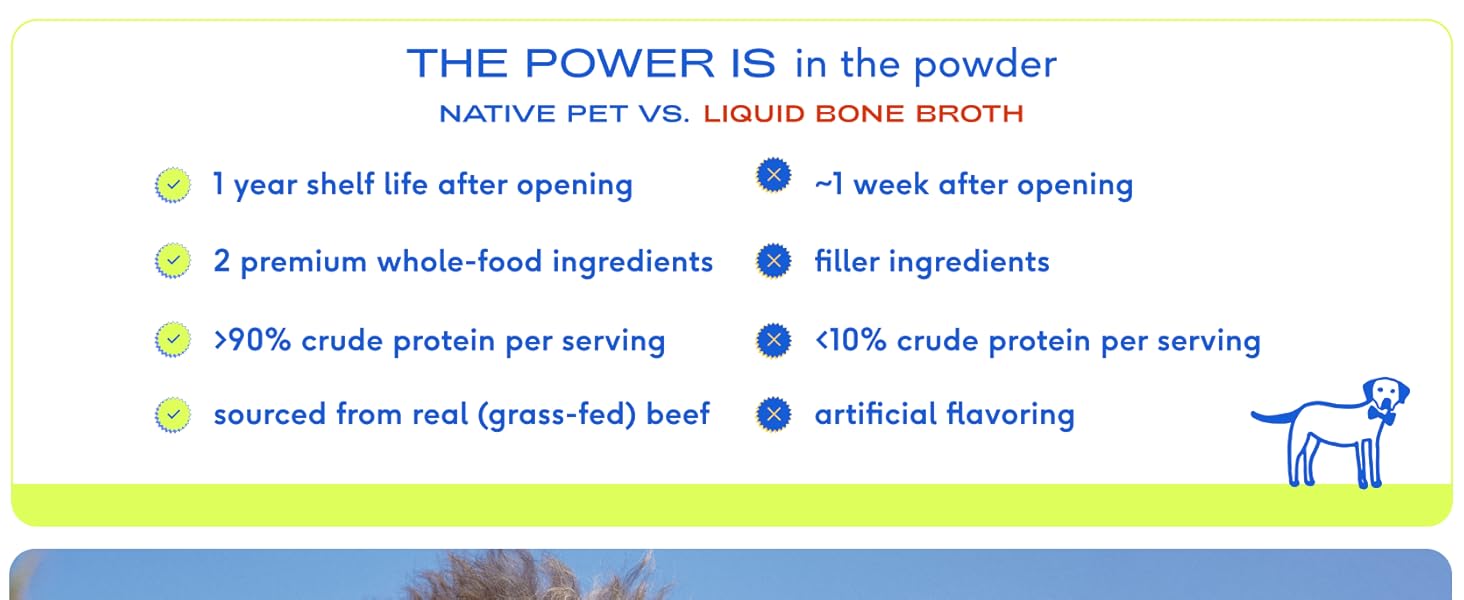 THE POWER IS in the powder

NATIVE PET VS. LIQUID BONE BROTH

1 year shelf life after opening

2 premium whole-food ingredients

>90% crude protein per serving

sourced from real (grass-fed) beef

~1 week after opening

filler ingredients

<10% crude protein per serving

artificial flavoring